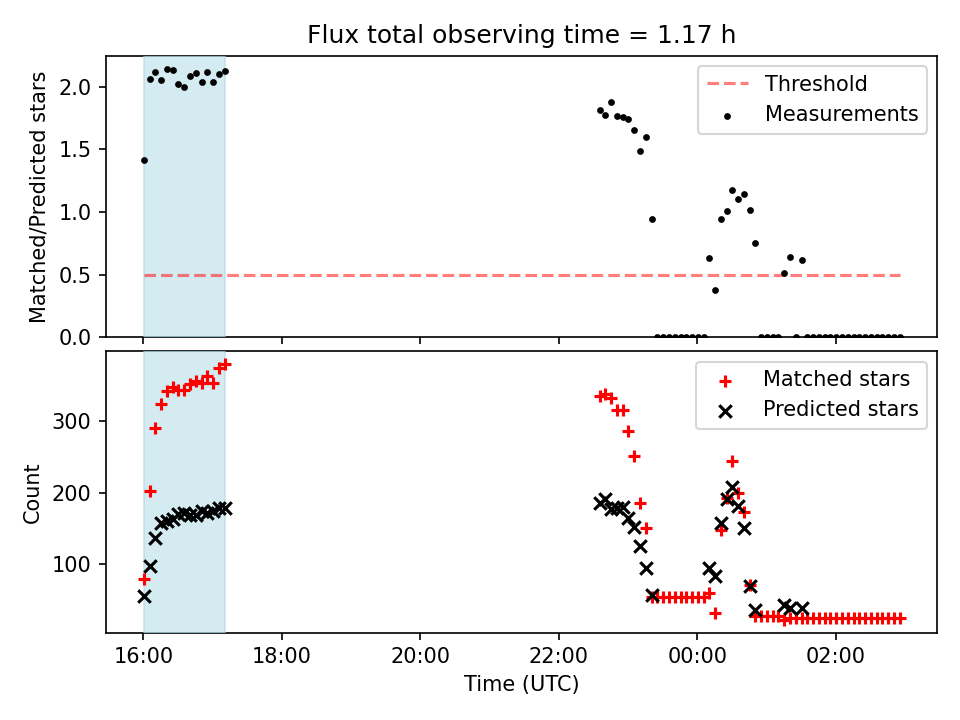 Flux total observing time = 1.17 h

Matched/Predicted stars
2.0
1.5
1.0
0.5
0.0

Threshold
Measurements

Count
300
200
100

Matched stars
Predicted stars

16:00
18:00
20:00
22:00
00:00
02:00
Time (UTC)